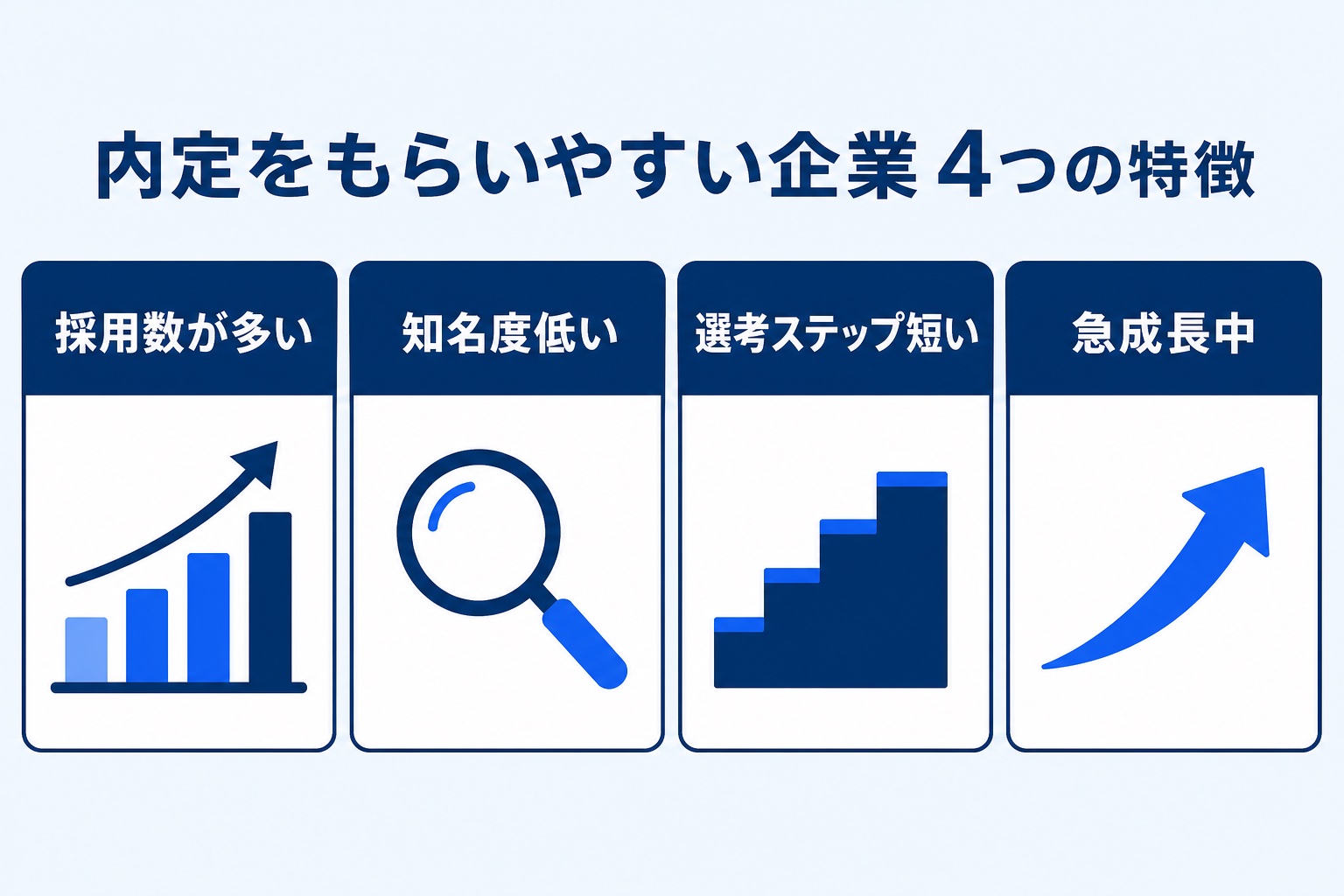 内定をもらいやすい企業 4つの特徴

採用数が多い

知名度低い

選考ステップ短い

急成長中